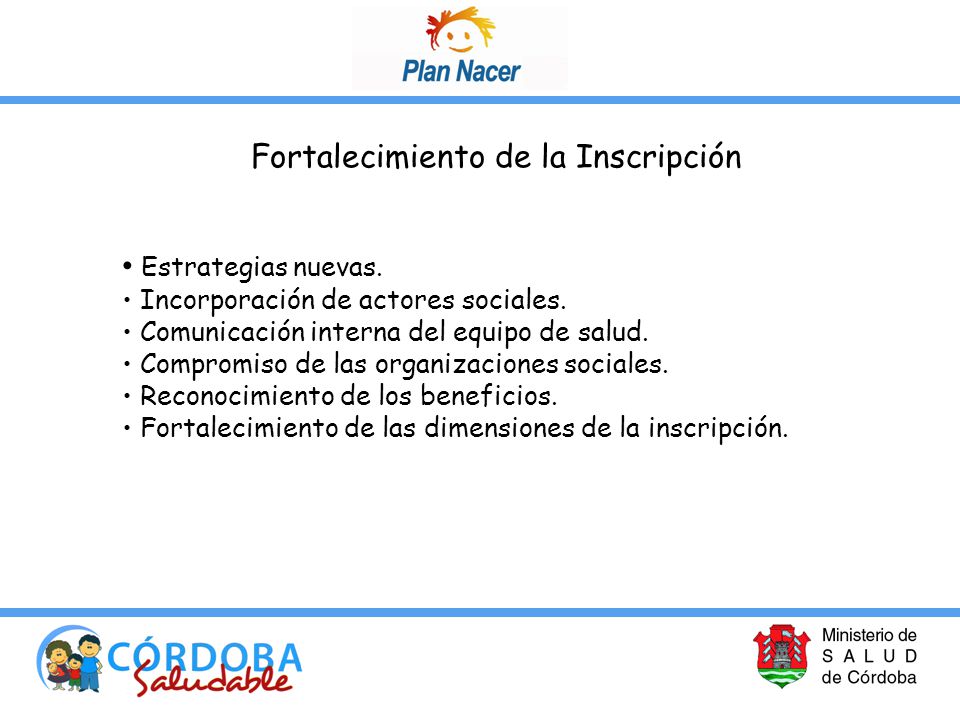 Plan Nacer

Fortalecimiento de la Inscripción

• Estrategias nuevas.
• Incorporación de actores sociales.
• Comunicación interna del equipo de salud.
• Compromiso de las organizaciones sociales.
• Reconocimiento de los beneficios.
• Fortalecimiento de las dimensiones de la inscripción.

CÓRDOBA Saludable

Ministerio de SALUD de Córdoba